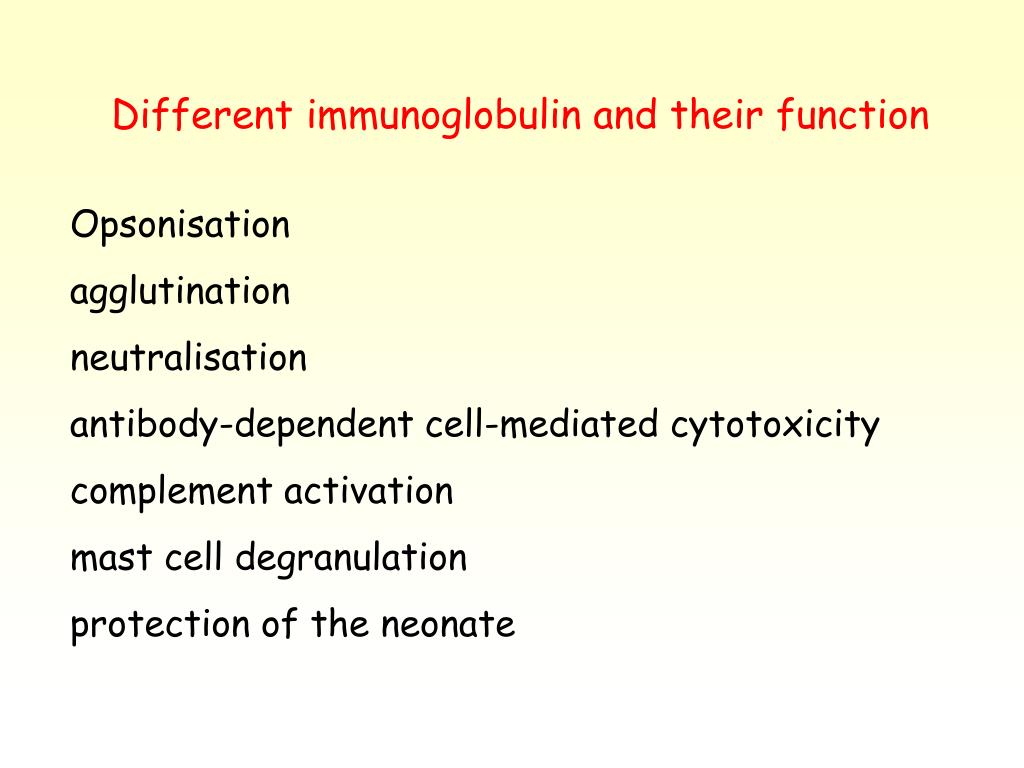 Different immunoglobulin and their function

Opsonisation

agglutination

neutralisation

antibody-dependent cell-mediated cytotoxicity

complement activation

mast cell degranulation

protection of the neonate